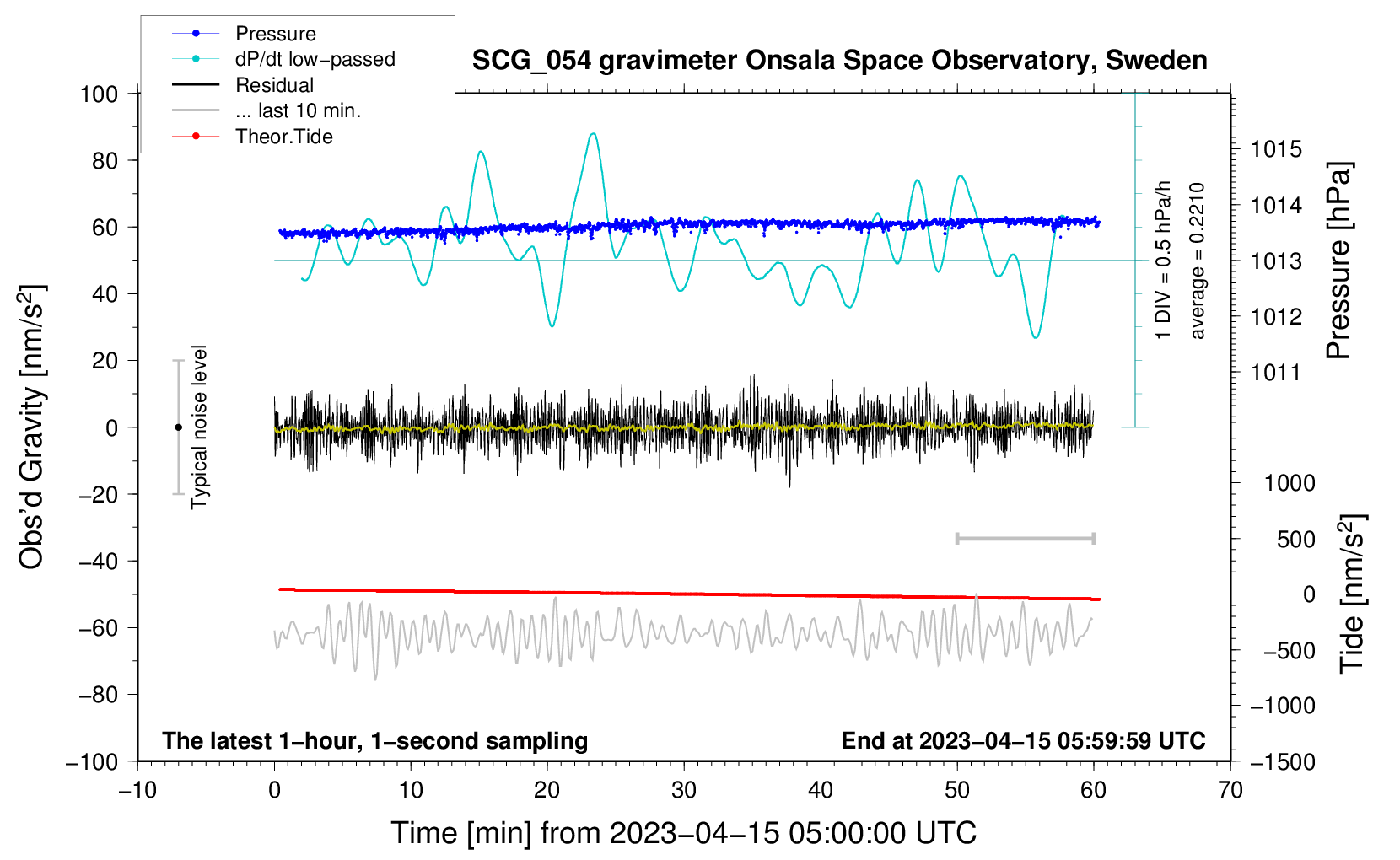 Pressure
dP/dt low−passed
Residual
... last 10 min.
Theor.Tide

SCG_054 gravimeter Onsala Space Observatory, Sweden

100
80
60
40
20
0
−20
−40
−60
−80
−100

Obs'd Gravity [nm/s$^2$]

Typical noise level

1 DIV = 0.5 hPa/h
average = 0.2210

1015
1014
1013
1012
1011

Pressure [hPa]

1000
500
0
−500
−1000
−1500

Tide [nm/s$^2$]

The latest 1−hour, 1−second sampling
End at 2023−04−15 05:59:59 UTC

−10
0
10
20
30
40
50
60
70

Time [min] from 2023−04−15 05:00:00 UTC